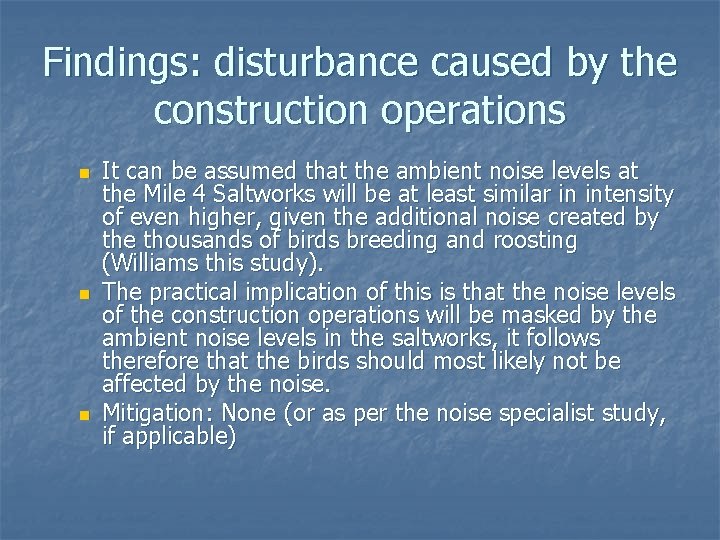 Findings: disturbance caused by the construction operations

It can be assumed that the ambient noise levels at the Mile 4 Saltworks will be at least similar in intensity of even higher, given the additional noise created by the thousands of birds breeding and roosting (Williams this study).

The practical implication of this is that the noise levels of the construction operations will be masked by the ambient noise levels in the saltworks, it follows therefore that the birds should most likely not be affected by the noise.

Mitigation: None (or as per the noise specialist study, if applicable)